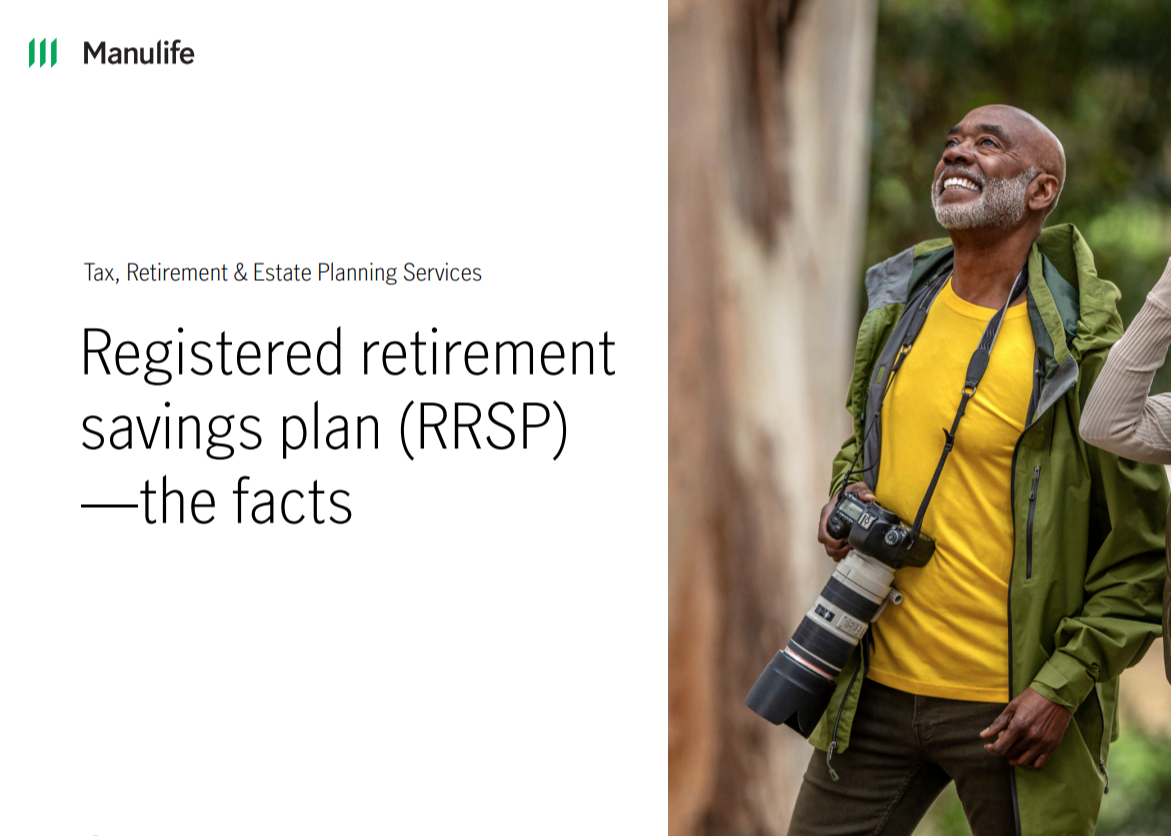 Manulife

Tax, Retirement & Estate Planning Services

Registered retirement savings plan (RRSP) —the facts